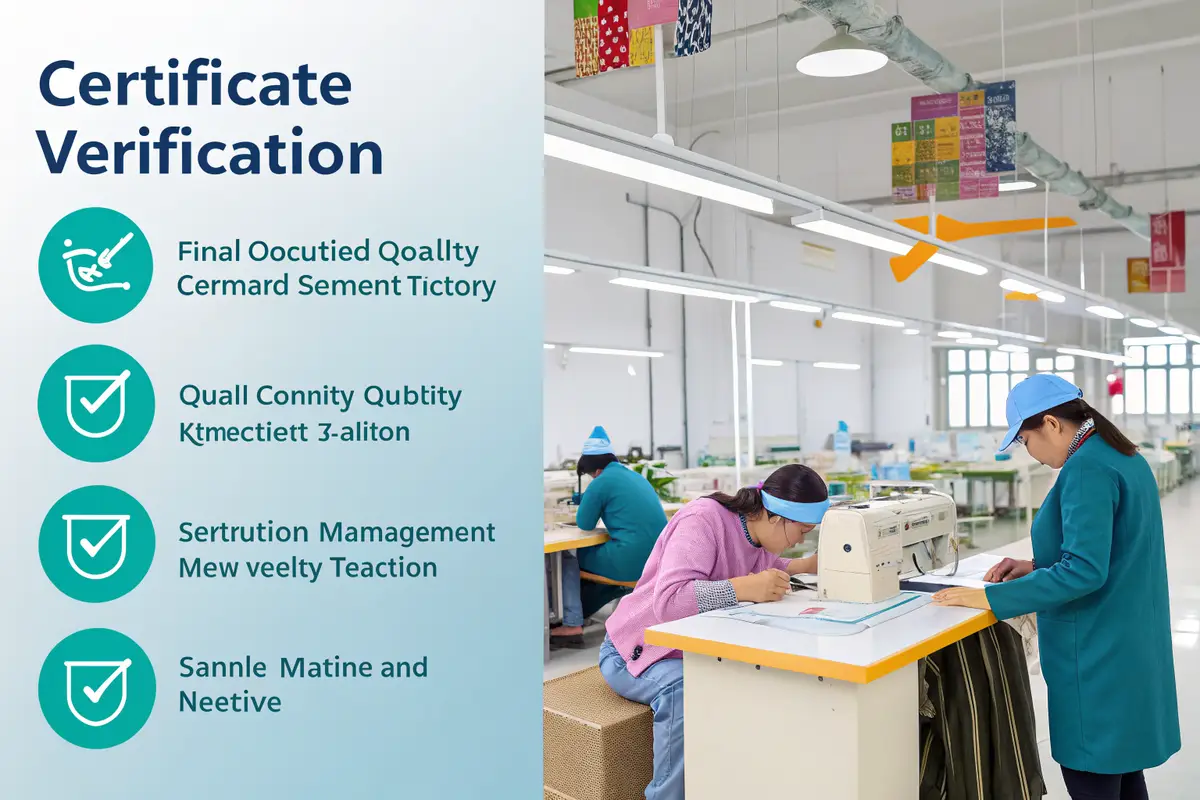 Certificate Verification

Final Oocutied Qoallty Cermard Sement Tictory

Quall Connity Qubtity Ktmectiett 3-aliton

Sertrution Mamagement Mew veelty Teaction

Sannle Matine and Neetive